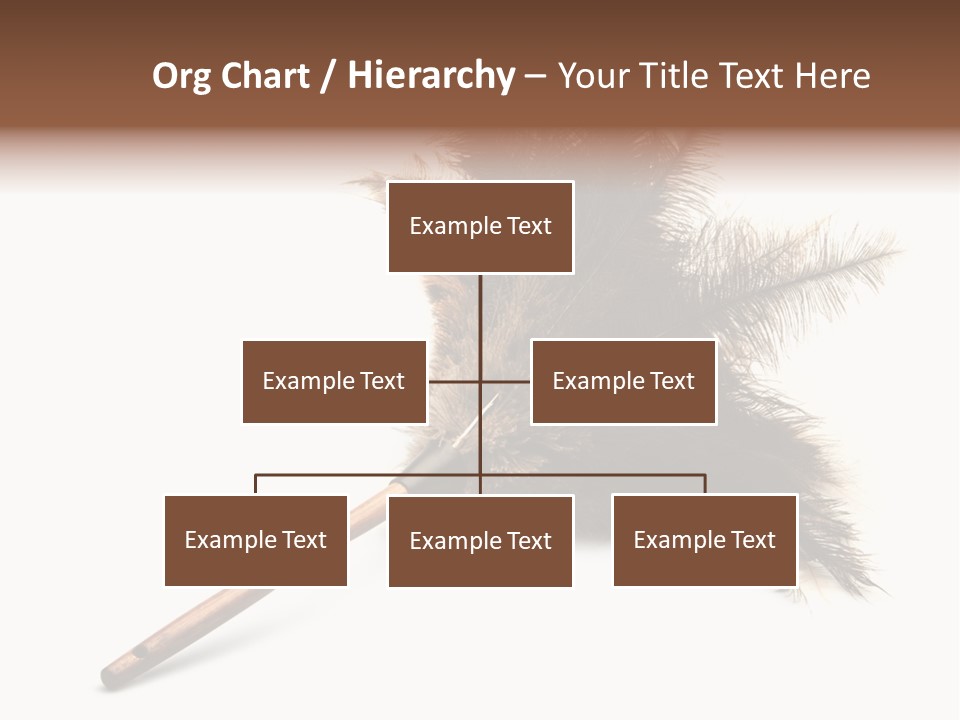 Org Chart / Hierarchy – Your Title Text Here

Example Text

Example Text

Example Text

Example Text

Example Text

Example Text